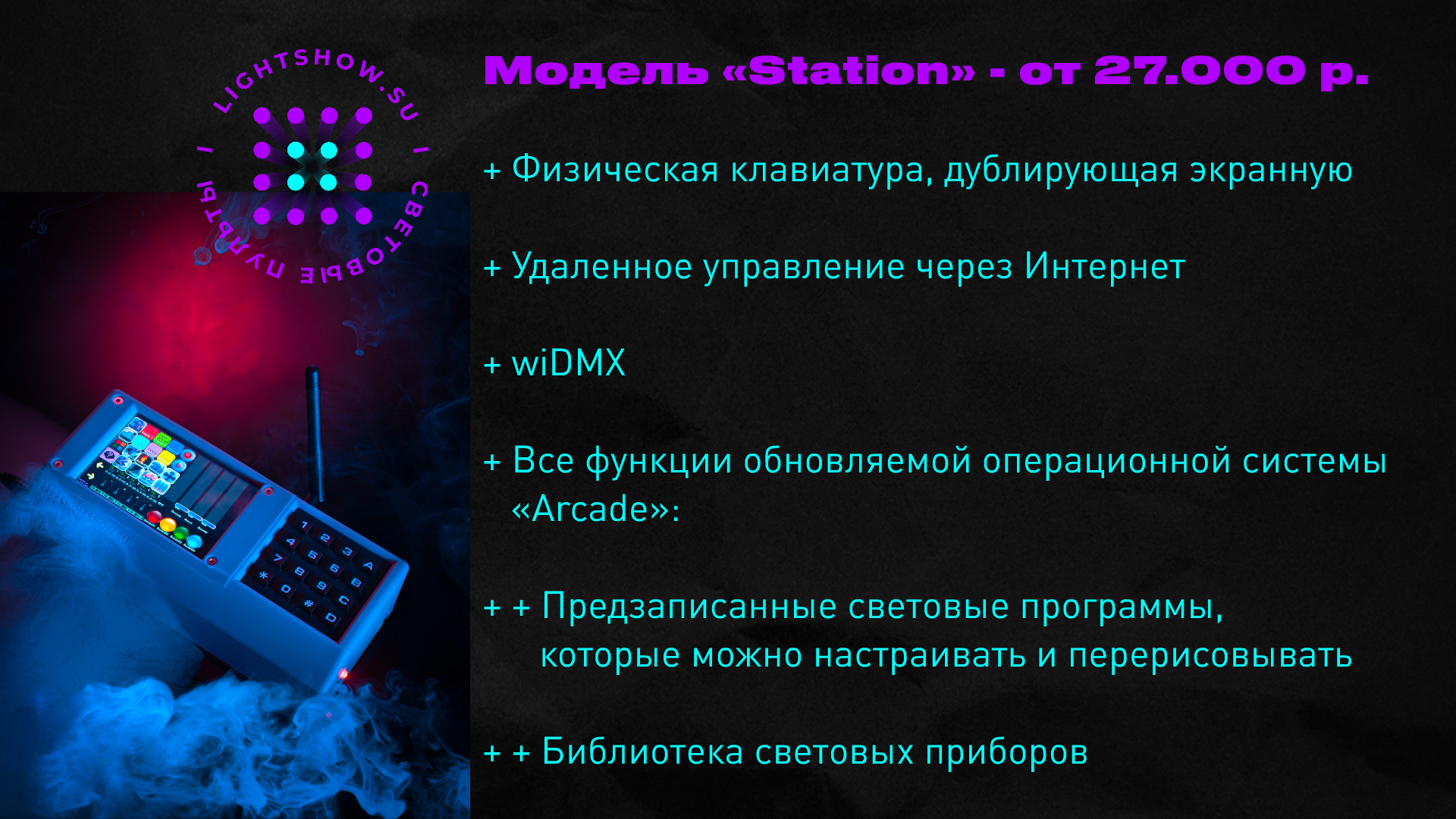 LIGHTSHOW.SU | СВЕТОВЫЕ ПУЛЬТЫ |

Модель «Station» - от 27.000 р.

+ Физическая клавиатура, дублирующая экранную

+ Удаленное управление через Интернет

+ wiDMX

+ Все функции обновляемой операционной системы «Arcade»:

+ + Предзаписанные световые программы, которые можно настраивать и перерисовывать

+ + Библиотека световых приборов

1 2 3 A
4 5 6 B
7 8 9 C
* 0 # D